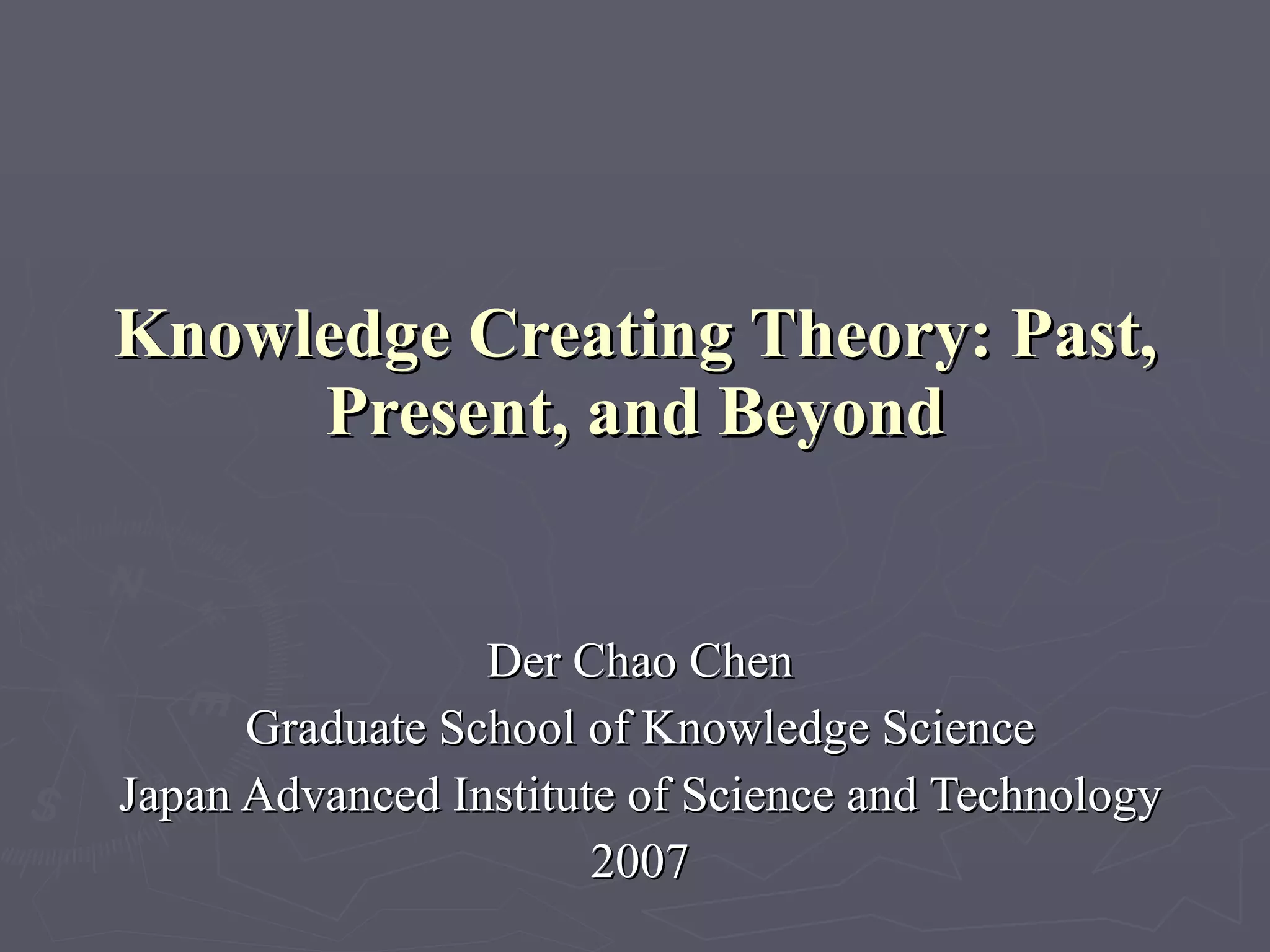 Knowledge Creating Theory: Past, Present, and Beyond

Der Chao Chen
Graduate School of Knowledge Science
Japan Advanced Institute of Science and Technology
2007